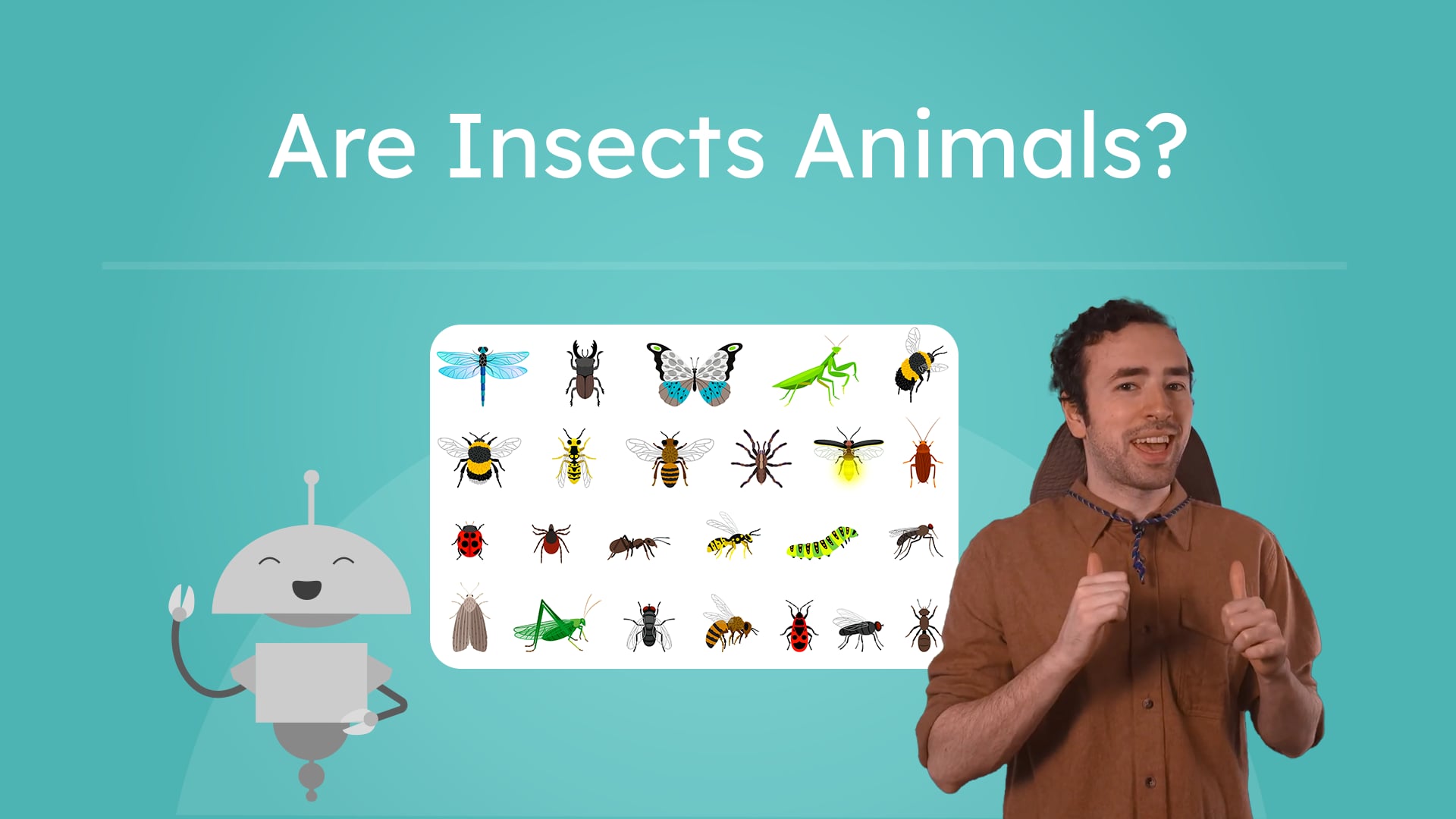 Are Insects Animals?